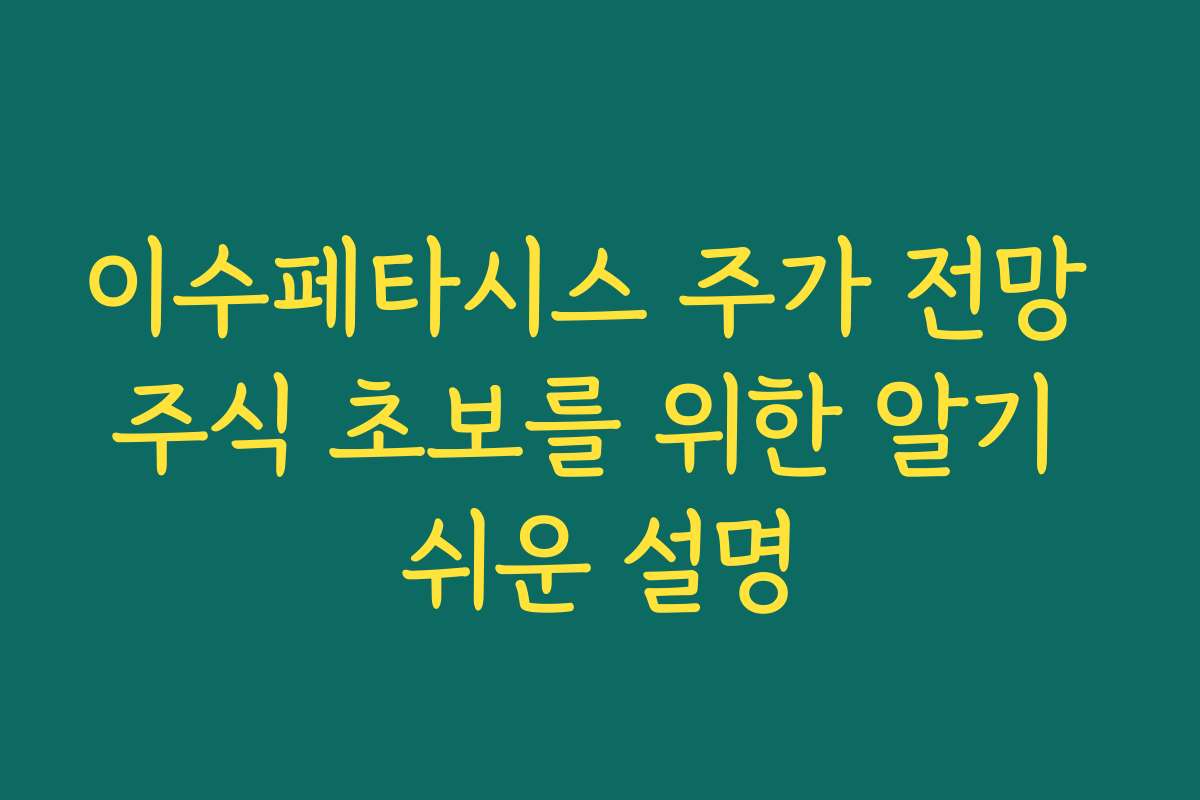 이수페타시스 주가 전망 주식 초보를 위한 알기 쉬운 설명